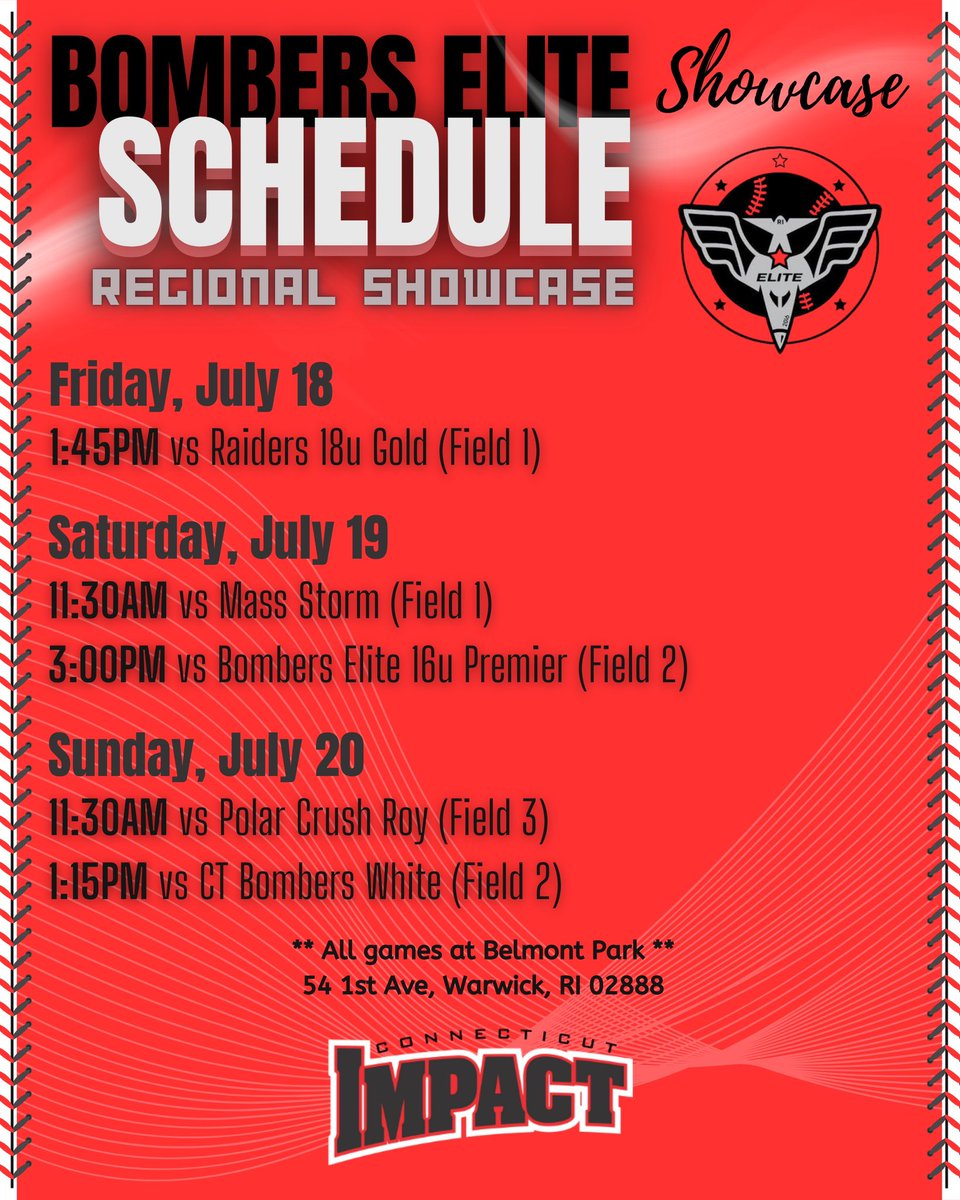 BOMBERS ELITE
Showcase
SCHEDULE
REGIONAL SHOWCASE

RI
ELITE

Friday, July 18
1:45PM vs Raiders 18u Gold (Field 1)

Saturday, July 19
11:30AM vs Mass Storm (Field 1)
3:00PM vs Bombers Elite 16u Premier (Field 2)

Sunday, July 20
11:30AM vs Polar Crush Roy (Field 3)
1:15PM vs CT Bombers White (Field 2)

** All games at Belmont Park **
54 1st Ave, Warwick, RI 02888

CONNECTICUT
IMPACT